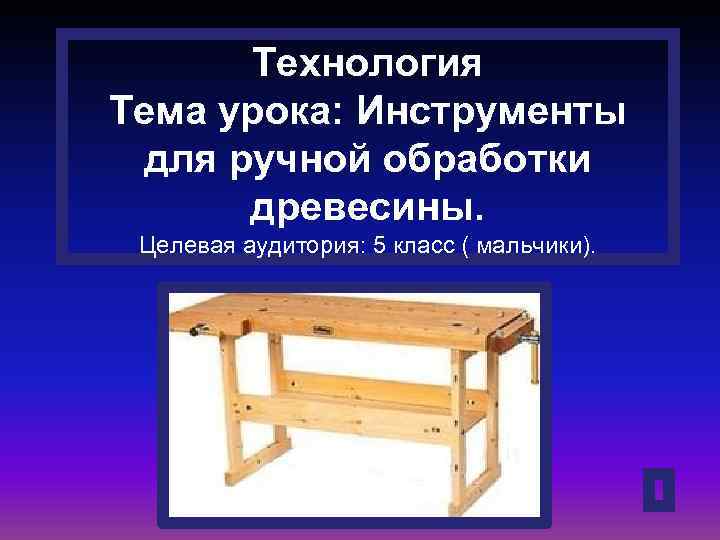 Технология
Тема урока: Инструменты для ручной обработки древесины.
Целевая аудитория: 5 класс ( мальчики).